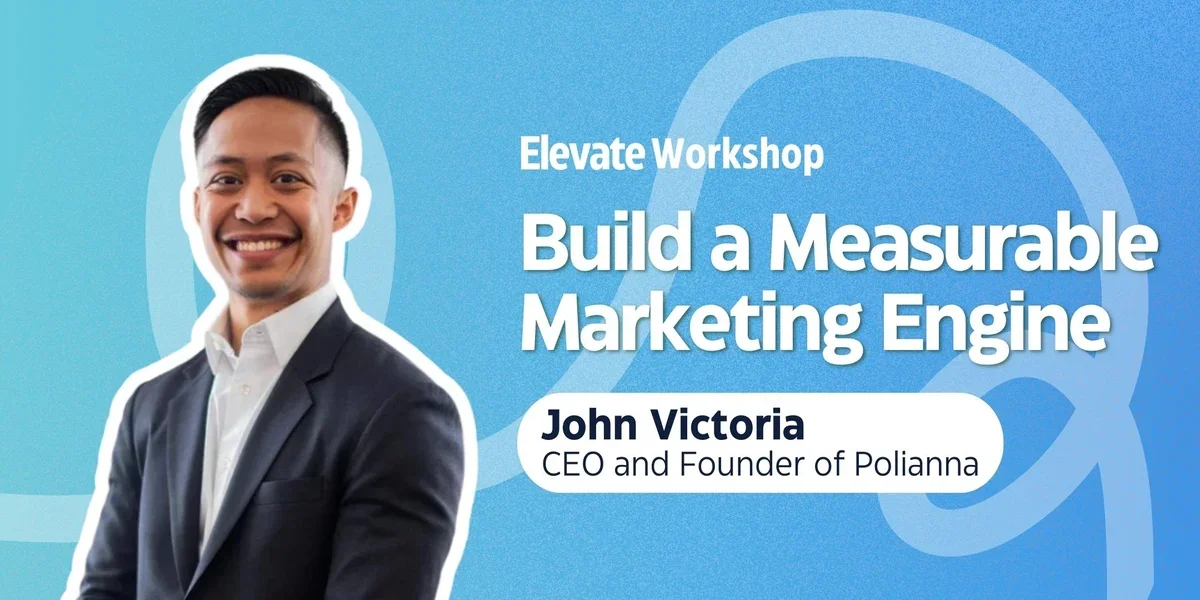 Elevate Workshop

Build a Measurable Marketing Engine

John Victoria
CEO and Founder of Polianna